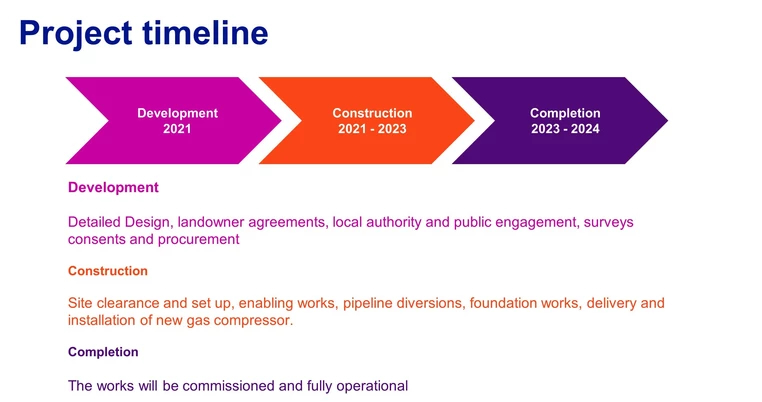 Project timeline

Development
2021

Construction
2021 - 2023

Completion
2023 - 2024

Development

Detailed Design, landowner agreements, local authority and public engagement, surveys consents and procurement

Construction

Site clearance and set up, enabling works, pipeline diversions, foundation works, delivery and installation of new gas compressor.

Completion

The works will be commissioned and fully operational